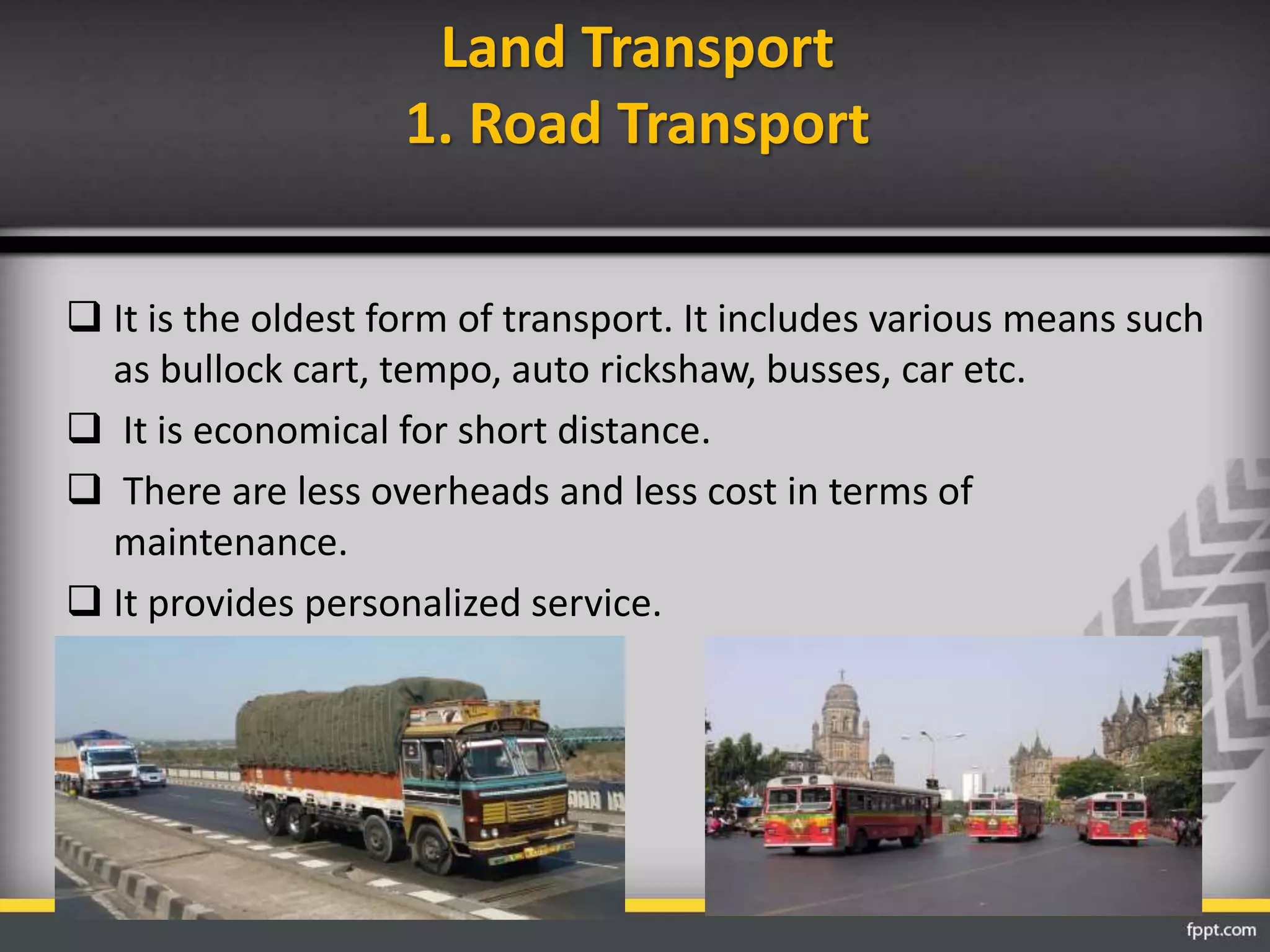 Land Transport
1. Road Transport

❑ It is the oldest form of transport. It includes various means such as bullock cart, tempo, auto rickshaw, busses, car etc.

❑ It is economical for short distance.

❑ There are less overheads and less cost in terms of maintenance.

❑ It provides personalized service.

fppt.com